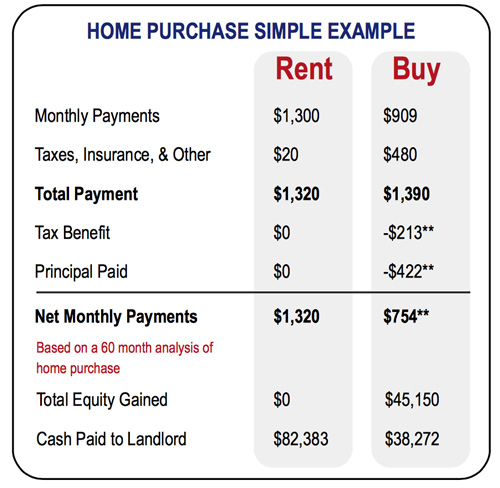 HOME PURCHASE SIMPLE EXAMPLE

| | Rent | Buy |
|---|---|---|
| Monthly Payments | \$1,300 | \$909 |
| Taxes, Insurance, & Other | \$20 | \$480 |
| **Total Payment** | **\$1,320** | **\$1,390** |
| Tax Benefit | \$0 | -\$213** |
| Principal Paid | \$0 | -\$422** |
| **Net Monthly Payments** | **\$1,320** | **\$754**** |
| Based on a 60 month analysis of home purchase | | |
| Total Equity Gained | \$0 | \$45,150 |
| Cash Paid to Landlord | \$82,383 | \$38,272 |